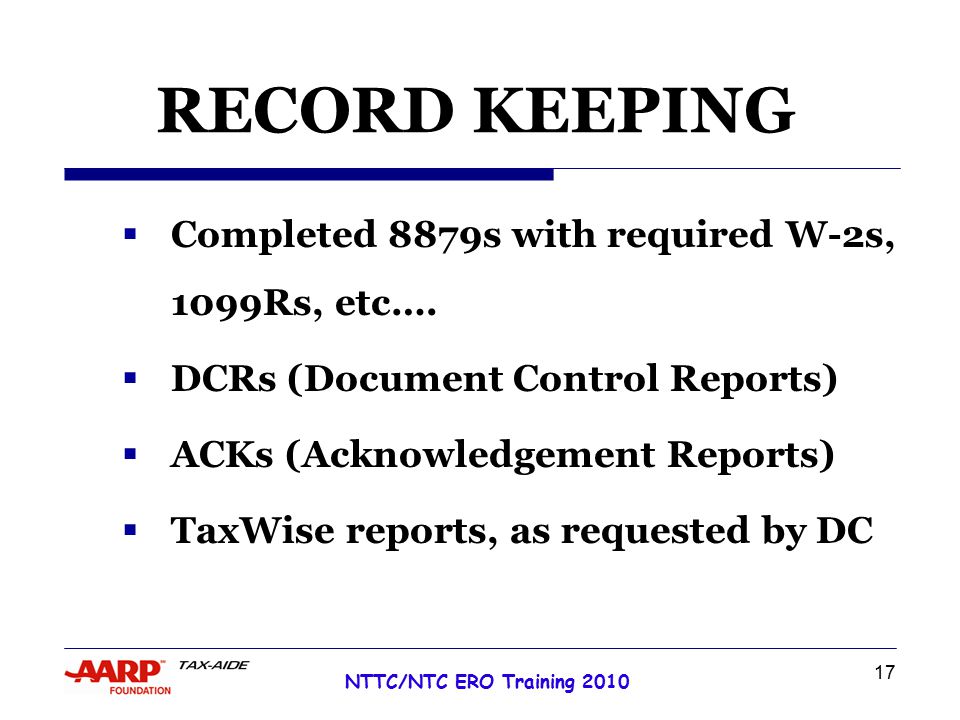 RECORD KEEPING

▪ Completed 8879s with required W-2s, 1099Rs, etc.…

▪ DCRs (Document Control Reports)

▪ ACKs (Acknowledgement Reports)

▪ TaxWise reports, as requested by DC

AARP™ FOUNDATION TAX-AIDE

NTTC/NTC ERO Training 2010

17